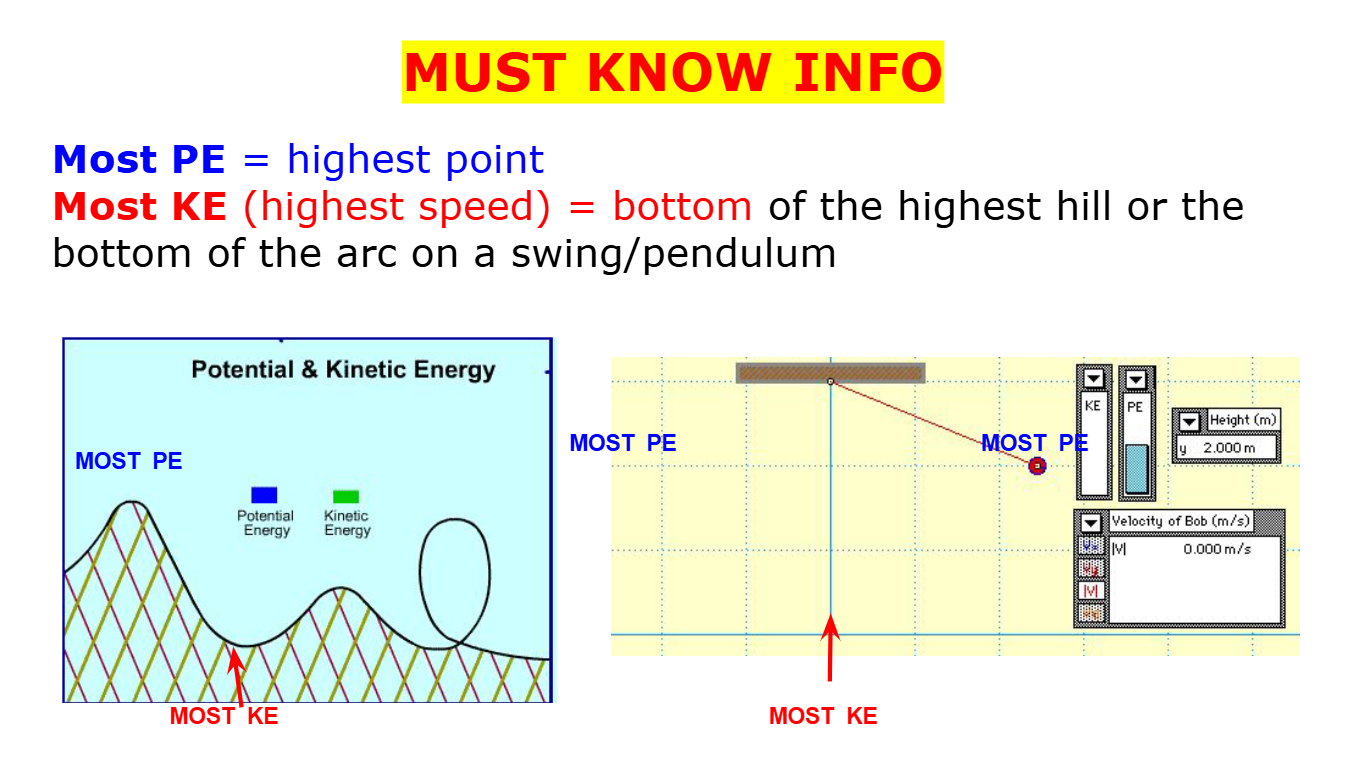 MUST KNOW INFO

Most PE = highest point
Most KE (highest speed) = bottom of the highest hill or the bottom of the arc on a swing/pendulum

Potential & Kinetic Energy

MOST PE

Potential Energy

Kinetic Energy

MOST KE

MOST PE

MOST PE

KE

PE

Height (m)

y 2.000 m

Velocity of Bob (m/s)

|V| 0.000 m/s

|V|

MOST KE